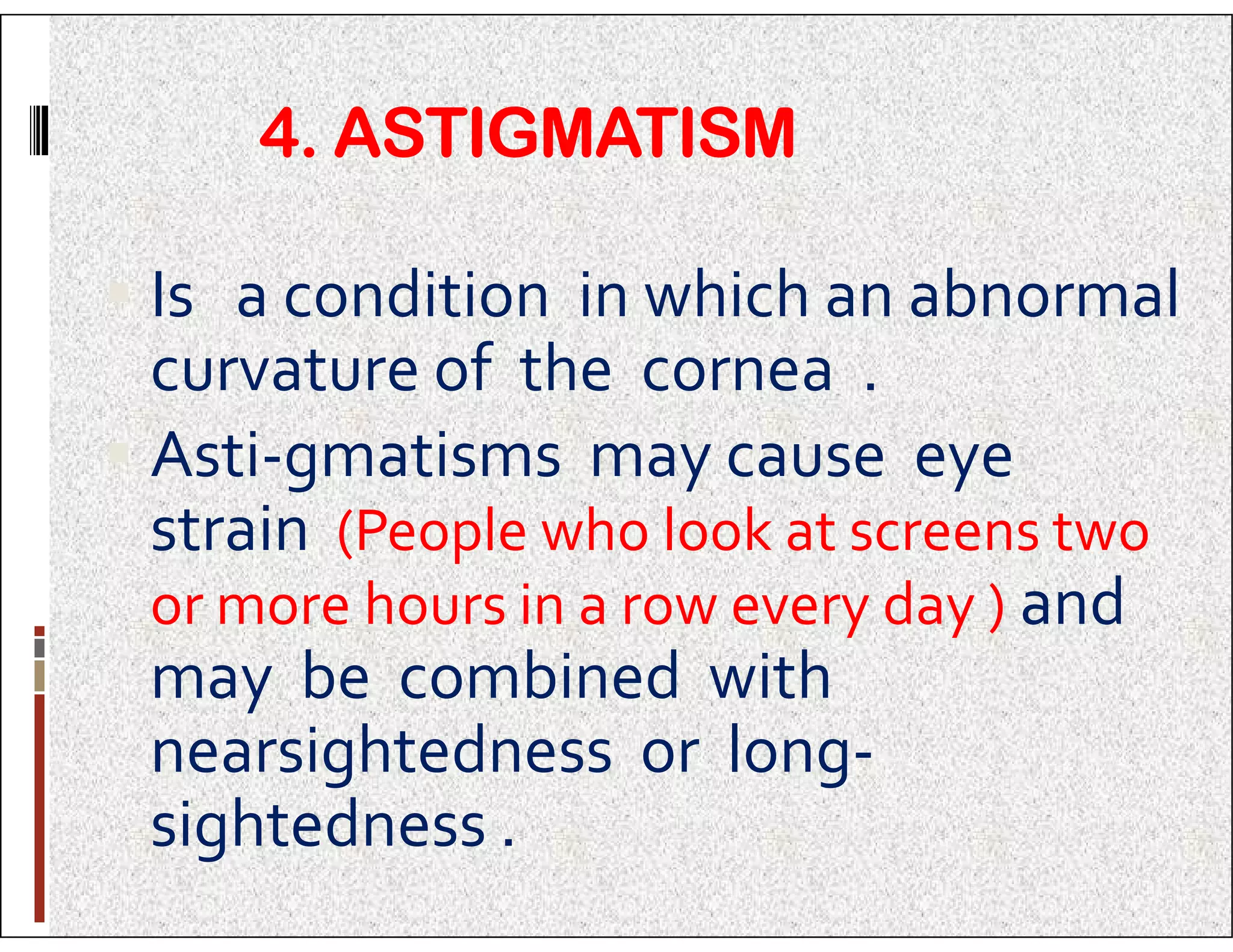 4. ASTIGMATISM

Is a condition in which an abnormal curvature of the cornea .

Asti-gmatisms may cause eye strain (People who look at screens two or more hours in a row every day ) and may be combined with nearsightedness or long-sightedness .